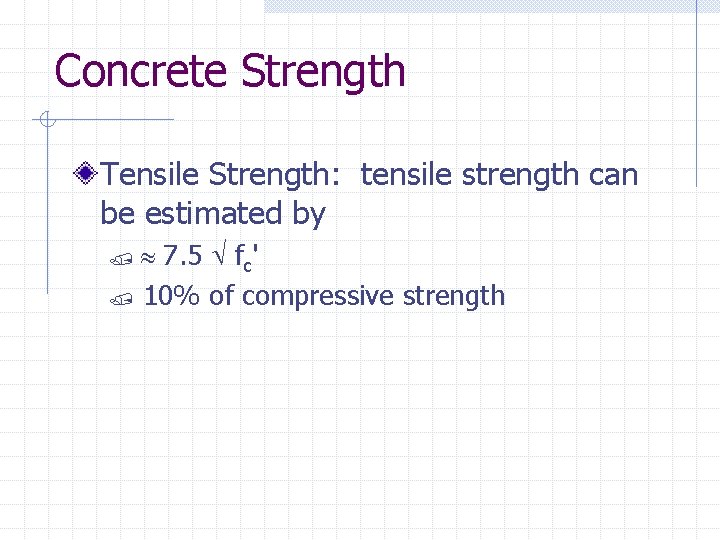 Concrete Strength

Tensile Strength: tensile strength can be estimated by

$\approx 7.5 \sqrt{f_c'}$

10% of compressive strength